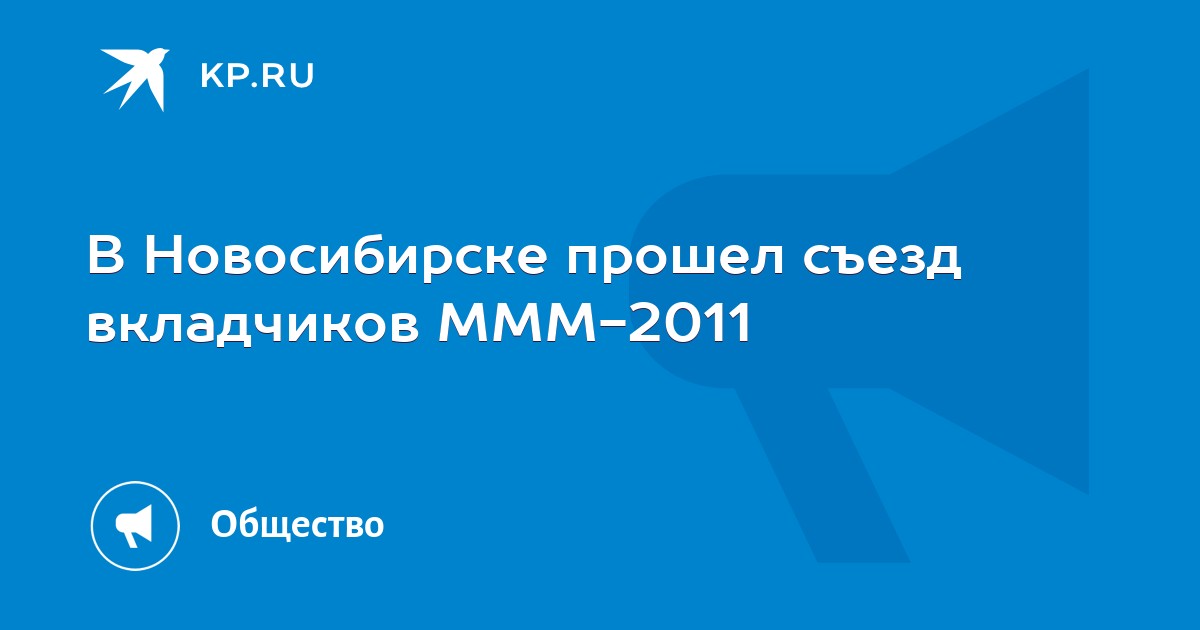 KP.RU

В Новосибирске прошел съезд вкладчиков МММ-2011

Общество